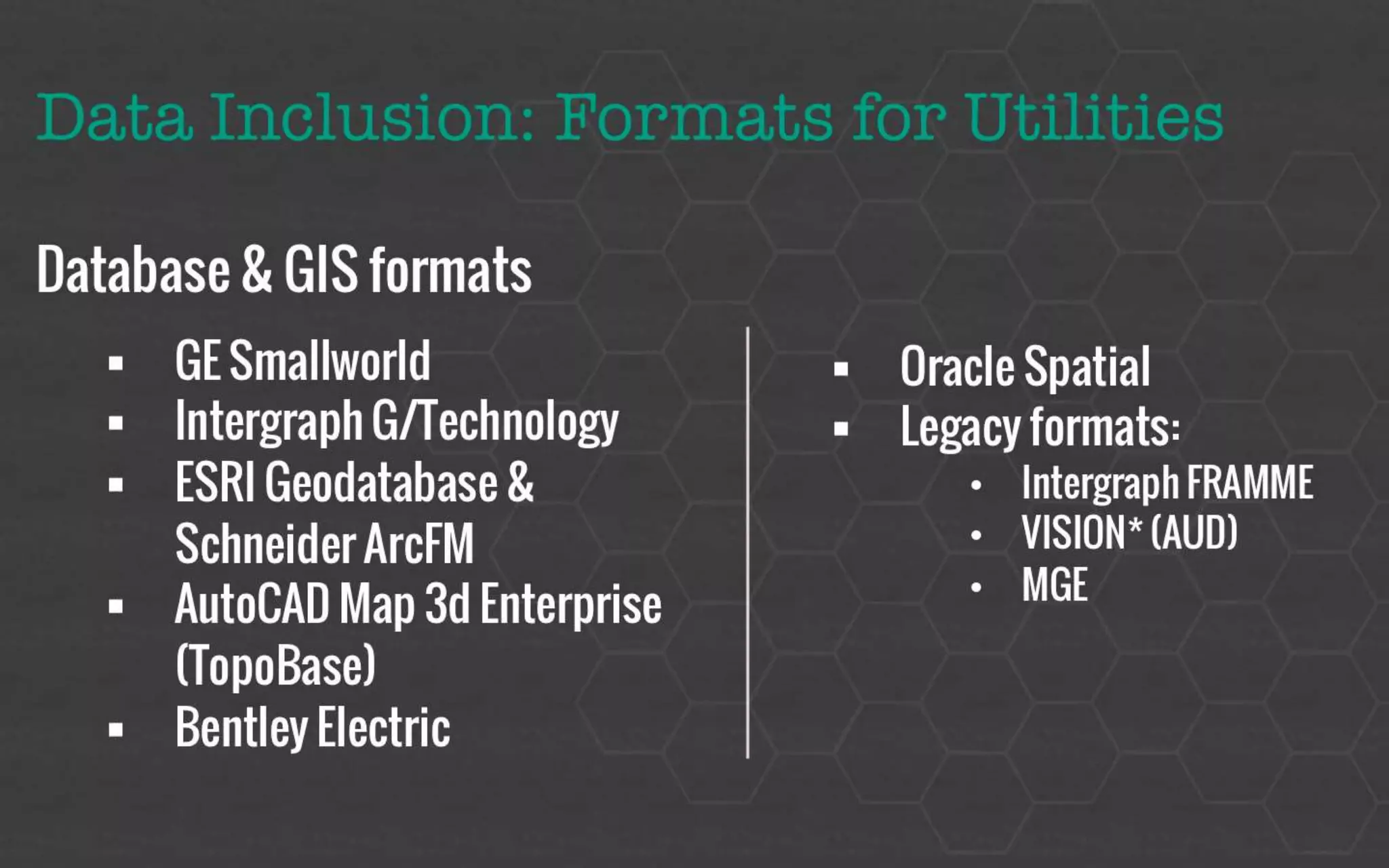 Data Inclusion: Formats for Utilities

Database & GIS formats

- GE Smallworld
- Intergraph G/Technology
- ESRI Geodatabase & Schneider ArcFM
- AutoCAD Map 3d Enterprise (TopoBase)
- Bentley Electric

- Oracle Spatial
- Legacy formats:
  - Intergraph FRAMME
  - VISION* (AUD)
  - MGE